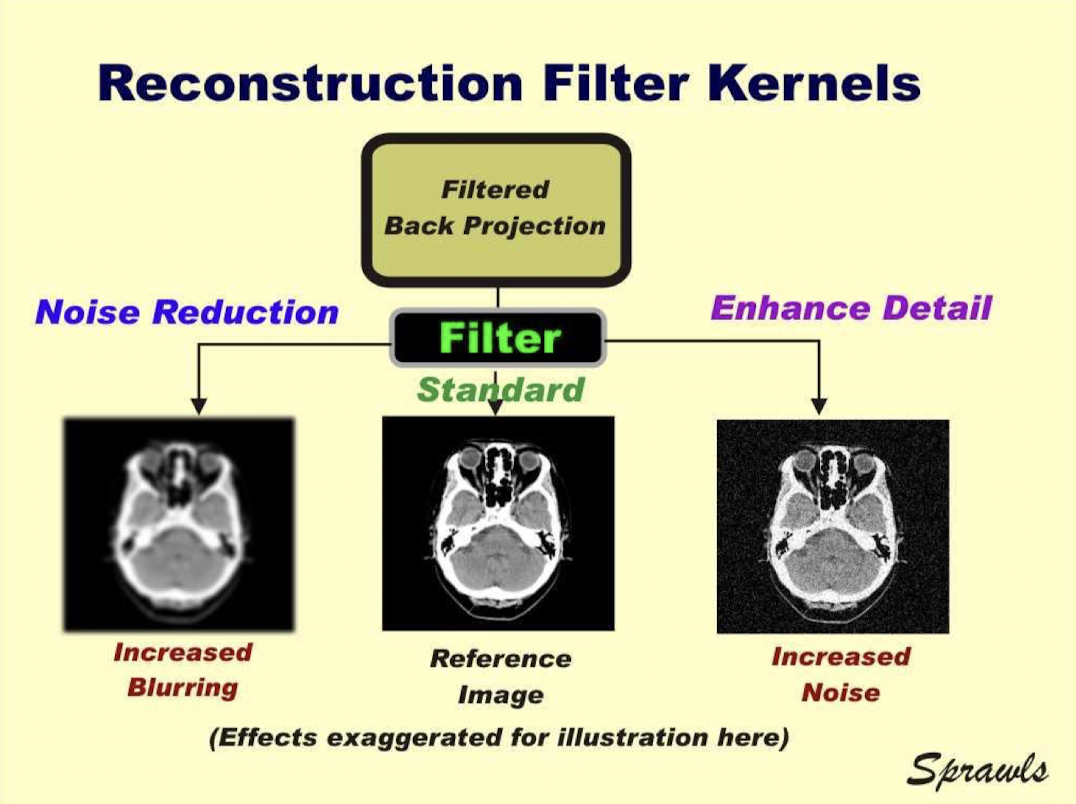 Reconstruction Filter Kernels

Filtered Back Projection

Noise Reduction

Filter

Enhance Detail

Standard

Increased Blurring

Reference Image

Increased Noise

(Effects exaggerated for illustration here)

Sprawls